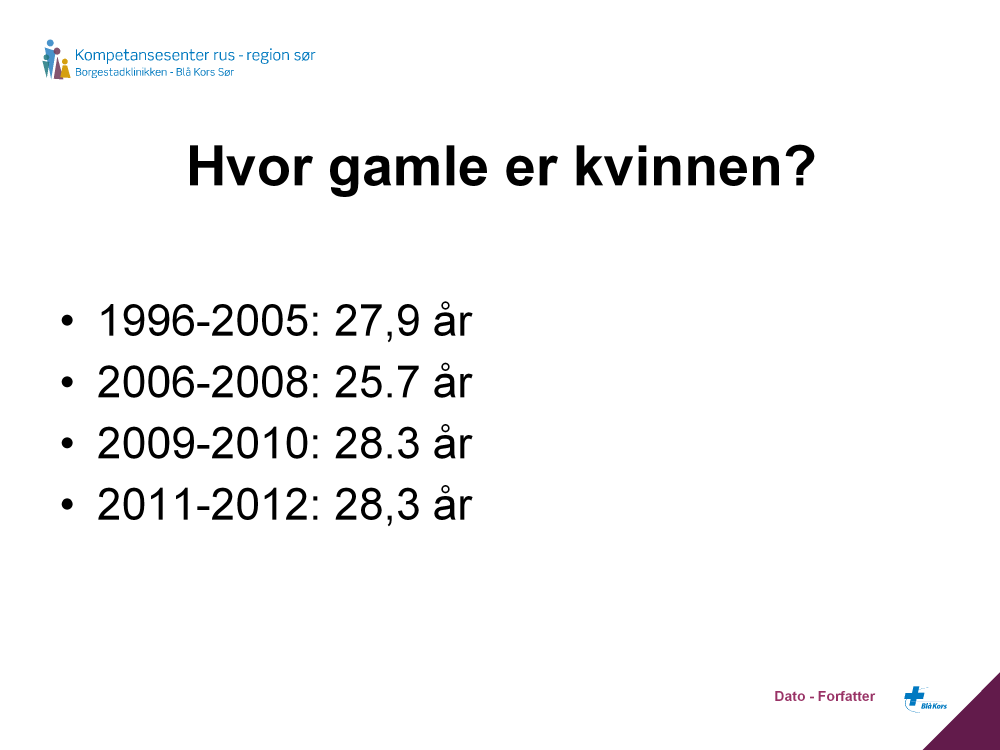 Kompetansesenter rus - region sør
Borgestadklinikken - Blå Kors Sør

Hvor gamle er kvinnen?

• 1996-2005: 27,9 år
• 2006-2008: 25.7 år
• 2009-2010: 28.3 år
• 2011-2012: 28,3 år

Dato - Forfatter

Blå Kors